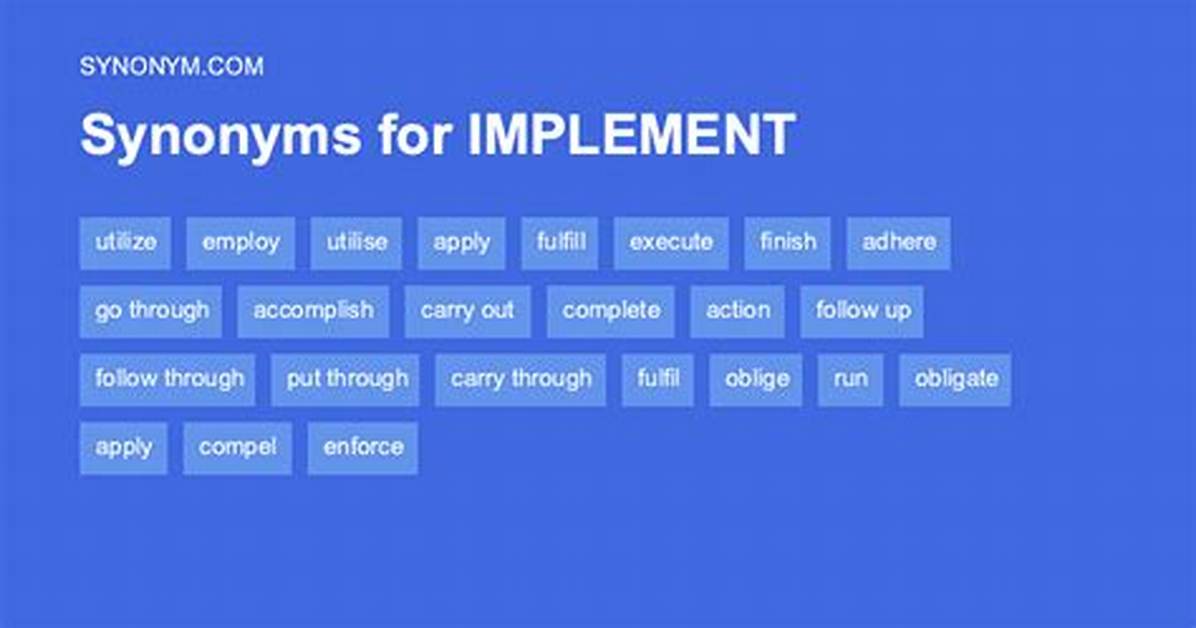 SYNONYM.COM

Synonyms for IMPLEMENT

utilize employ utilise apply fulfill execute finish adhere

go through accomplish carry out complete action follow up

follow through put through carry through fulfil oblige run obligate

apply compel enforce